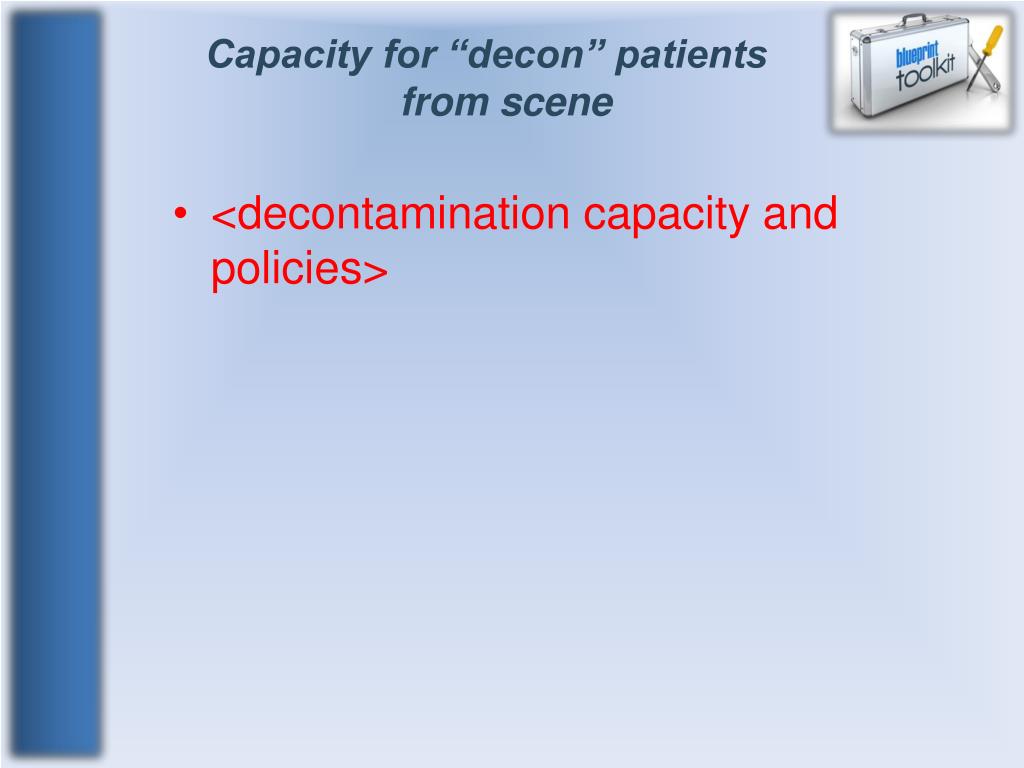 Capacity for “decon” patients from scene

blueprint toolkit

• <decontamination capacity and policies>